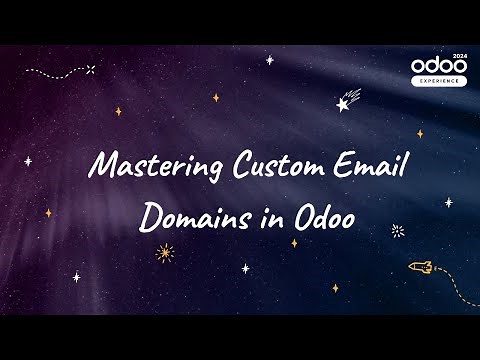 odoo 2024
EXPERIENCE

Mastering Custom Email Domains in Odoo